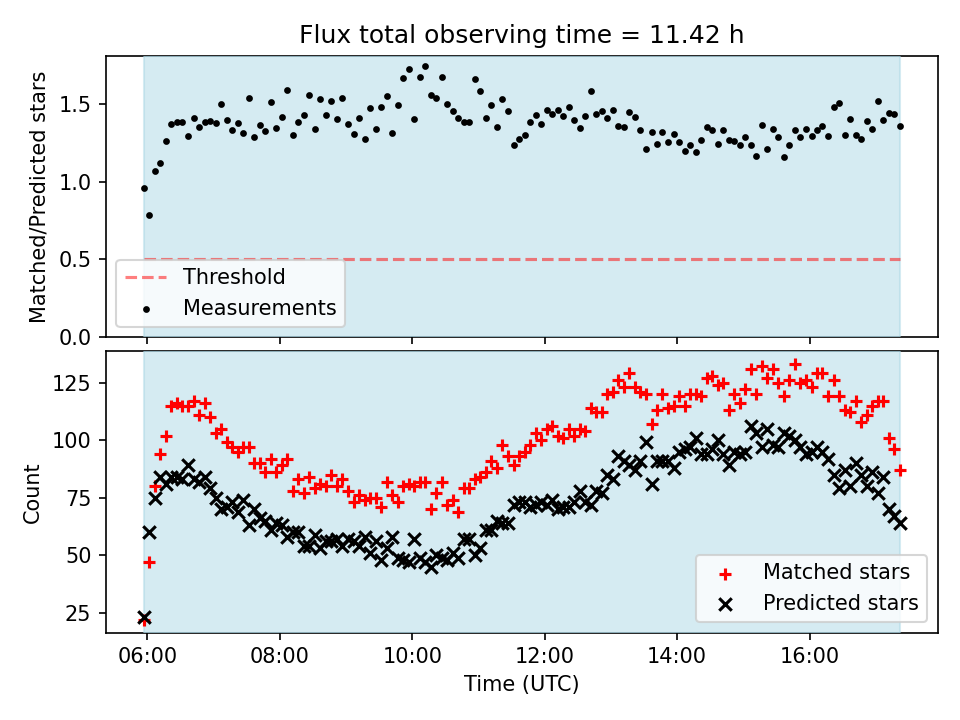 Flux total observing time = 11.42 h

Matched/Predicted stars

1.5
1.0
0.5
0.0

Threshold
Measurements

Count

125
100
75
50
25

Matched stars
Predicted stars

06:00
08:00
10:00
12:00
14:00
16:00

Time (UTC)